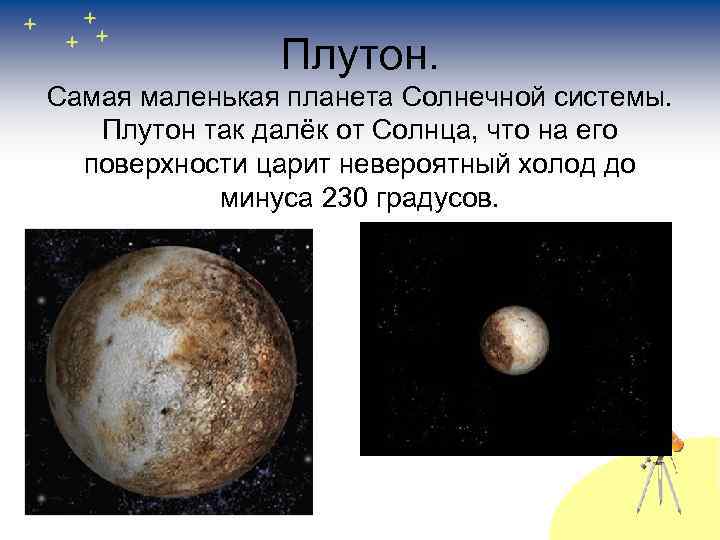 Плутон.

Самая маленькая планета Солнечной системы. Плутон так далёк от Солнца, что на его поверхности царит невероятный холод до минуса 230 градусов.